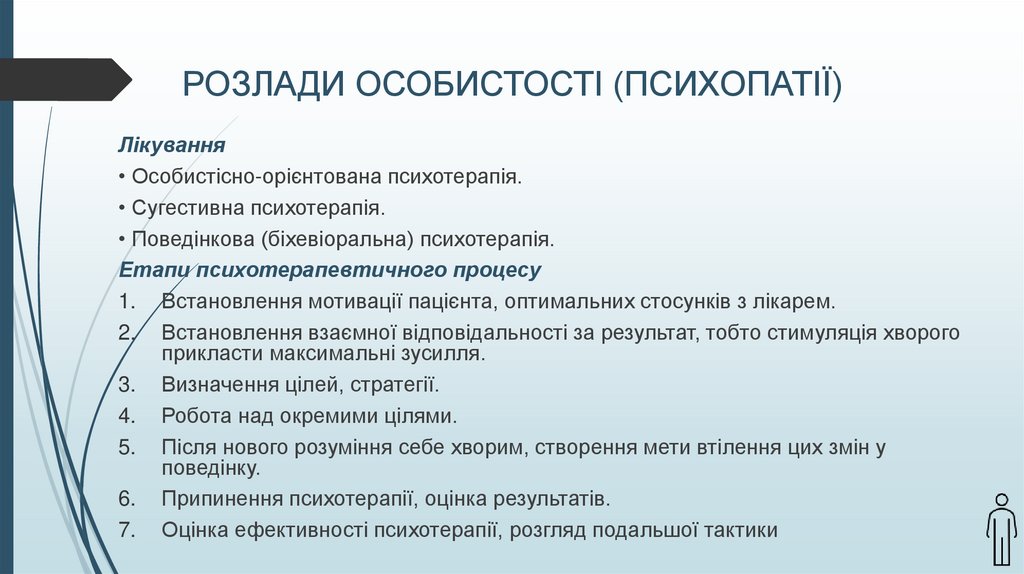 РОЗЛАДИ ОСОБИСТОСТІ (ПСИХОПАТІЇ)

Лікування

• Особистісно-орієнтована психотерапія.

• Сугестивна психотерапія.

• Поведінкова (біхевіоральна) психотерапія.

Етапи психотерапевтичного процесу

1. Встановлення мотивації пацієнта, оптимальних стосунків з лікарем.
2. Встановлення взаємної відповідальності за результат, тобто стимуляція хворого прикласти максимальні зусилля.
3. Визначення цілей, стратегії.
4. Робота над окремими цілями.
5. Після нового розуміння себе хворим, створення мети втілення цих змін у поведінку.
6. Припинення психотерапії, оцінка результатів.
7. Оцінка ефективності психотерапії, розгляд подальшої тактики